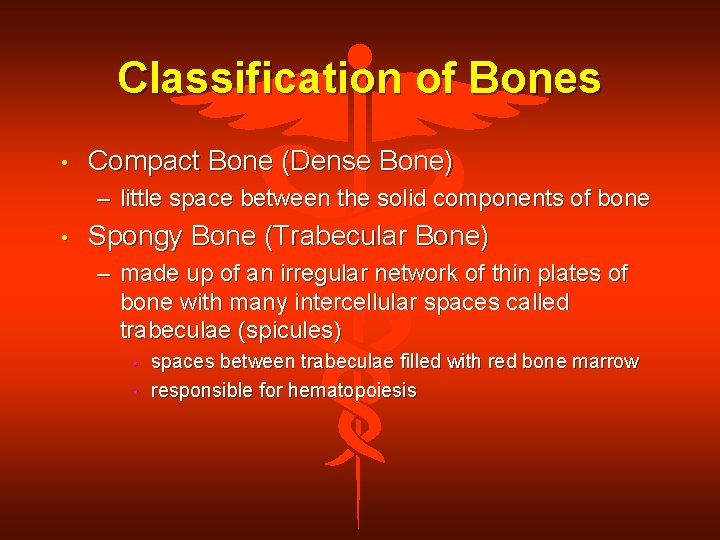 Classification of Bones

• Compact Bone (Dense Bone)
– little space between the solid components of bone

• Spongy Bone (Trabecular Bone)
– made up of an irregular network of thin plates of bone with many intercellular spaces called trabeculae (spicules)
• spaces between trabeculae filled with red bone marrow
• responsible for hematopoiesis